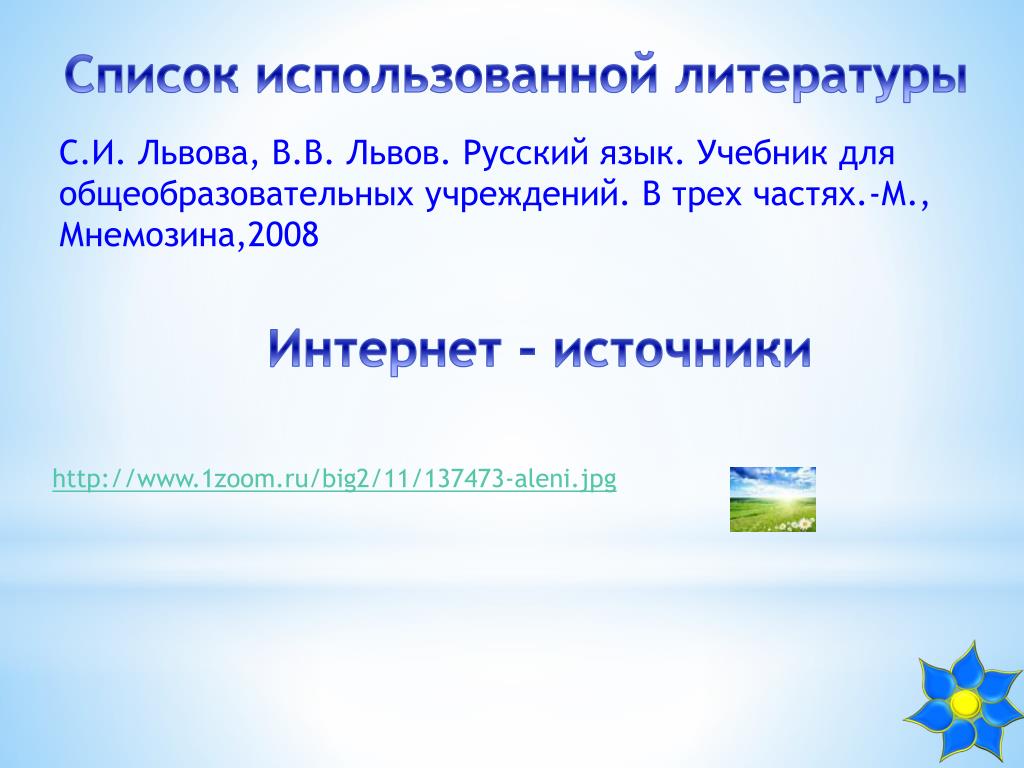 Список использованной литературы

С.И. Львова, В.В. Львов. Русский язык. Учебник для общеобразовательных учреждений. В трех частях.-М., Мнемозина,2008

Интернет - источники

http://www.1zoom.ru/big2/11/137473-aleni.jpg